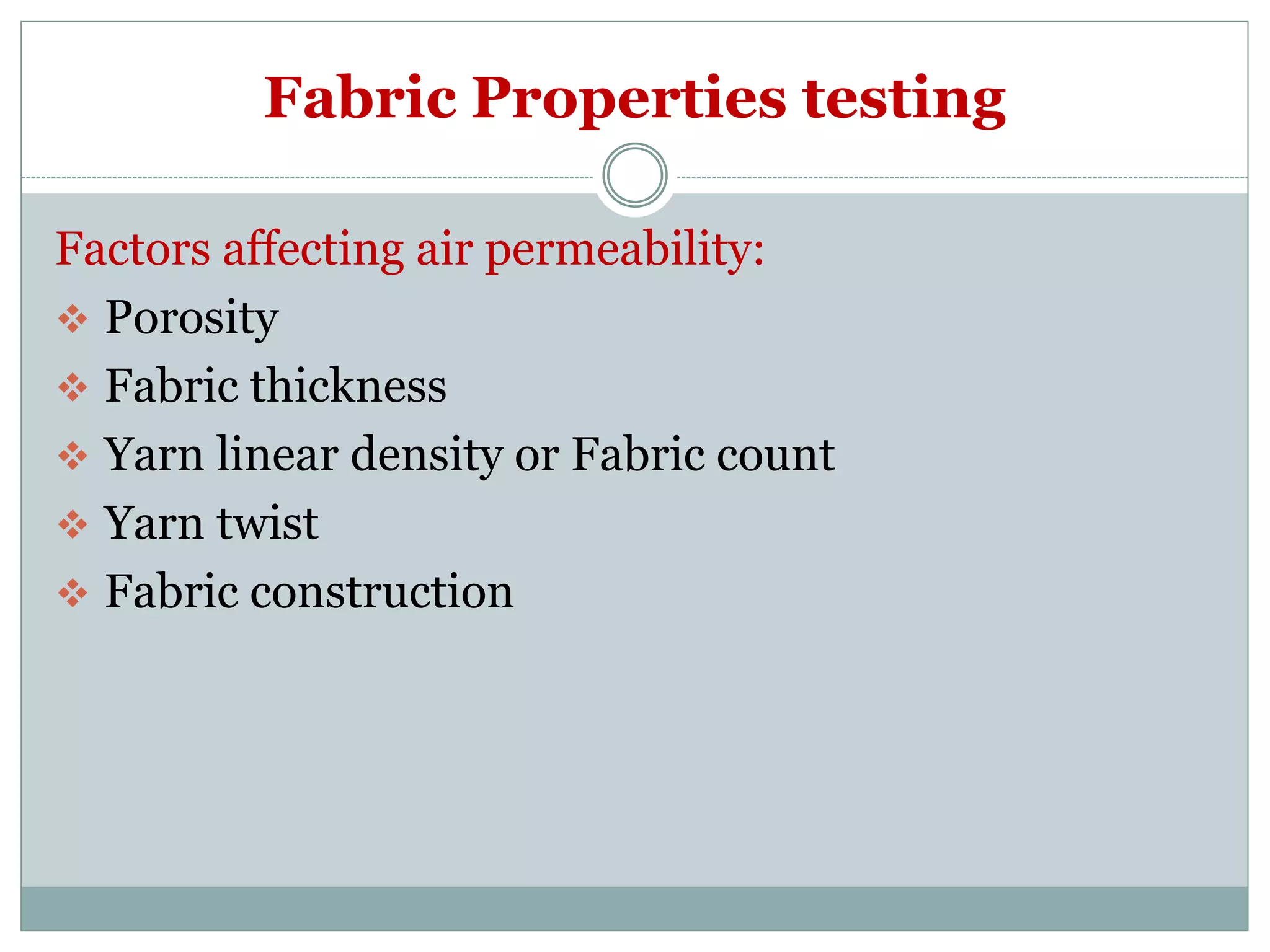 Fabric Properties testing

Factors affecting air permeability:

❖ Porosity
❖ Fabric thickness
❖ Yarn linear density or Fabric count
❖ Yarn twist
❖ Fabric construction